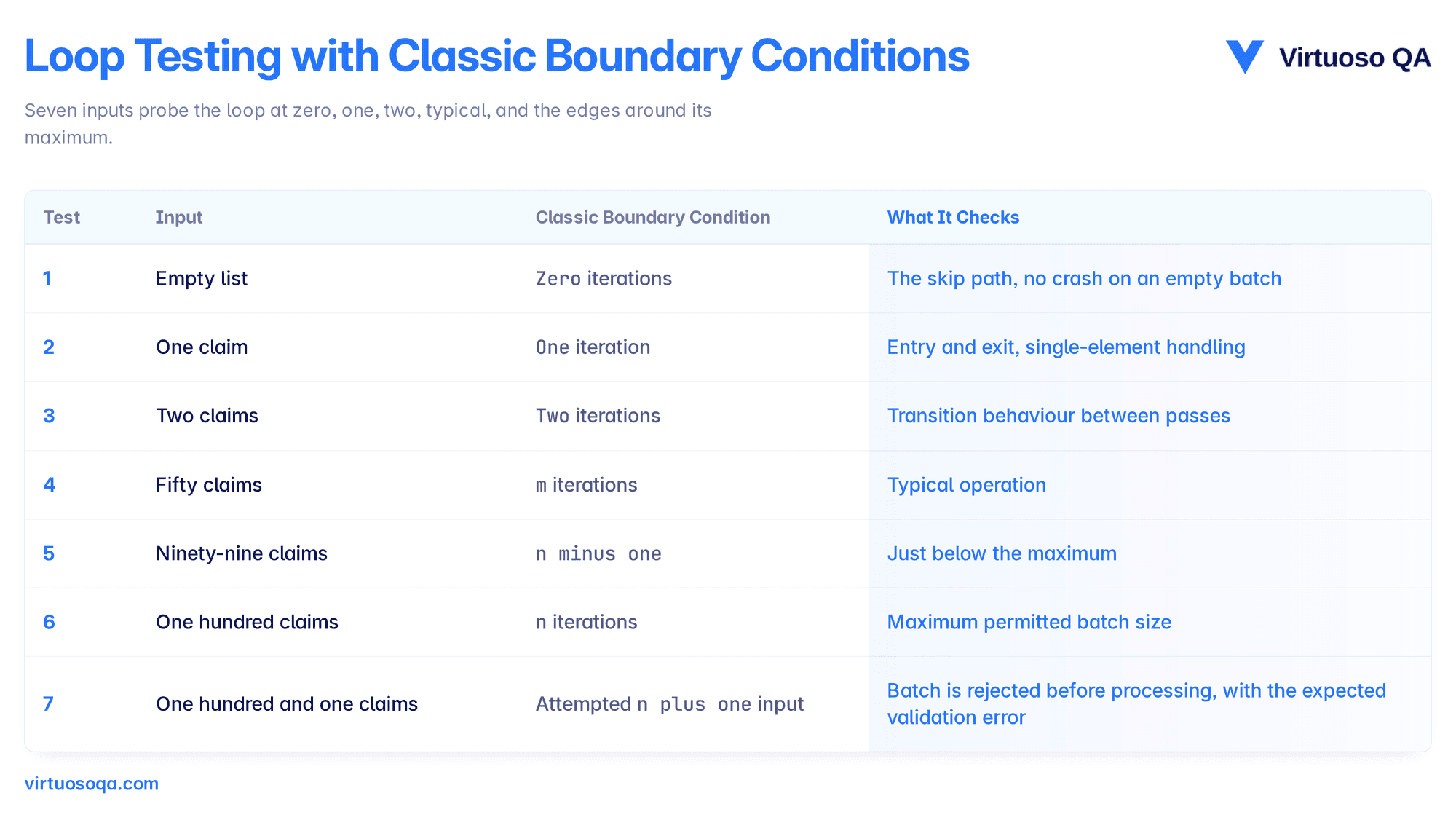 Loop Testing with Classic Boundary Conditions

Virtuoso QA

Seven inputs probe the loop at zero, one, two, typical, and the edges around its maximum.

| Test | Input | Classic Boundary Condition | What It Checks |
|---|---|---|---|
| 1 | Empty list | Zero iterations | The skip path, no crash on an empty batch |
| 2 | One claim | One iteration | Entry and exit, single-element handling |
| 3 | Two claims | Two iterations | Transition behaviour between passes |
| 4 | Fifty claims | m iterations | Typical operation |
| 5 | Ninety-nine claims | n minus one | Just below the maximum |
| 6 | One hundred claims | n iterations | Maximum permitted batch size |
| 7 | One hundred and one claims | Attempted n plus one input | Batch is rejected before processing, with the expected validation error |

virtuosoqa.com